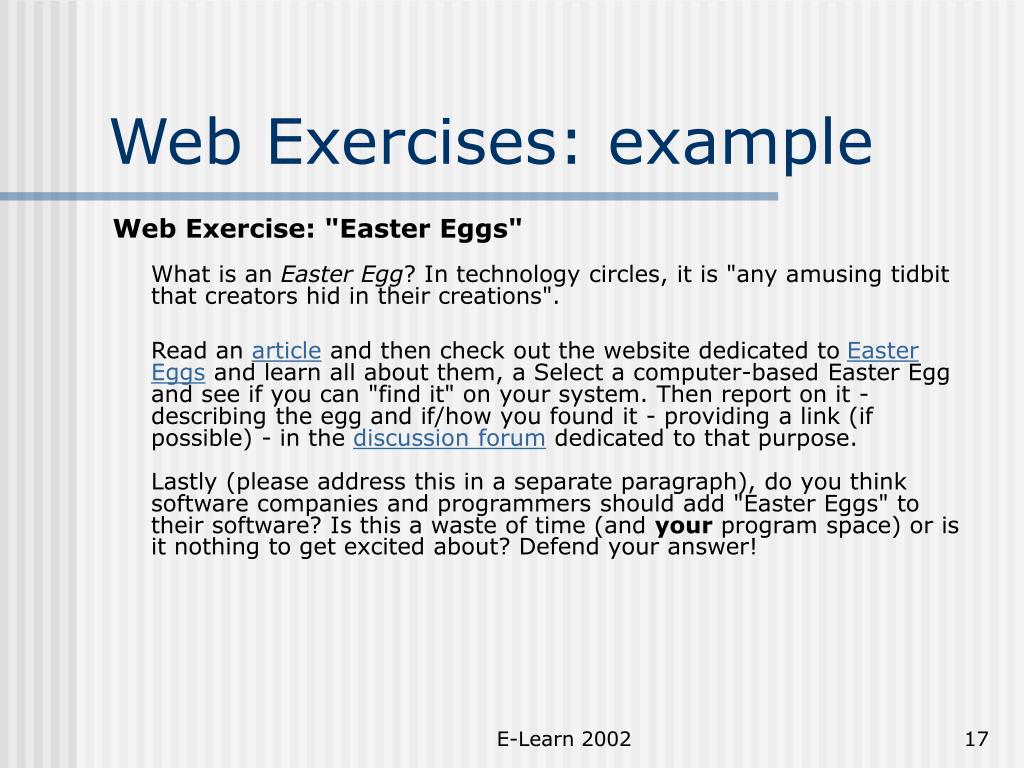 Web Exercises: example

Web Exercise: "Easter Eggs"

What is an Easter Egg? In technology circles, it is "any amusing tidbit that creators hid in their creations".

Read an article and then check out the website dedicated to Easter Eggs and learn all about them, a Select a computer-based Easter Egg and see if you can "find it" on your system. Then report on it - describing the egg and if/how you found it - providing a link (if possible) - in the discussion forum dedicated to that purpose.

Lastly (please address this in a separate paragraph), do you think software companies and programmers should add "Easter Eggs" to their software? Is this a waste of time (and your program space) or is it nothing to get excited about? Defend your answer!

E-Learn 2002

17